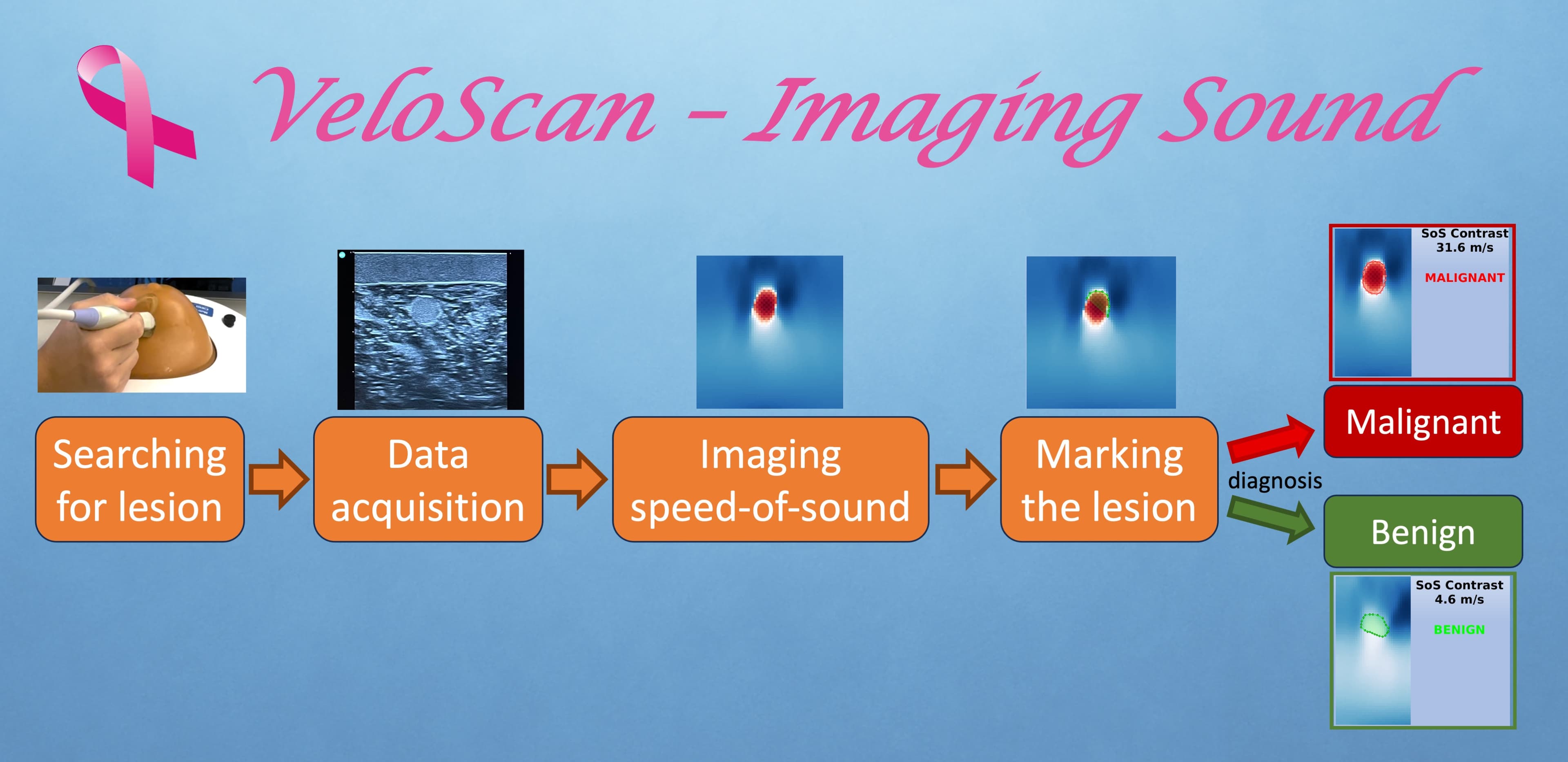 VeloScan – Imaging Sound

Searching for lesion

Data acquisition

Imaging speed-of-sound

Marking the lesion

diagnosis

SoS Contrast
31.6 m/s
MALIGNANT

Malignant

Benign

SoS Contrast
4.6 m/s
BENIGN